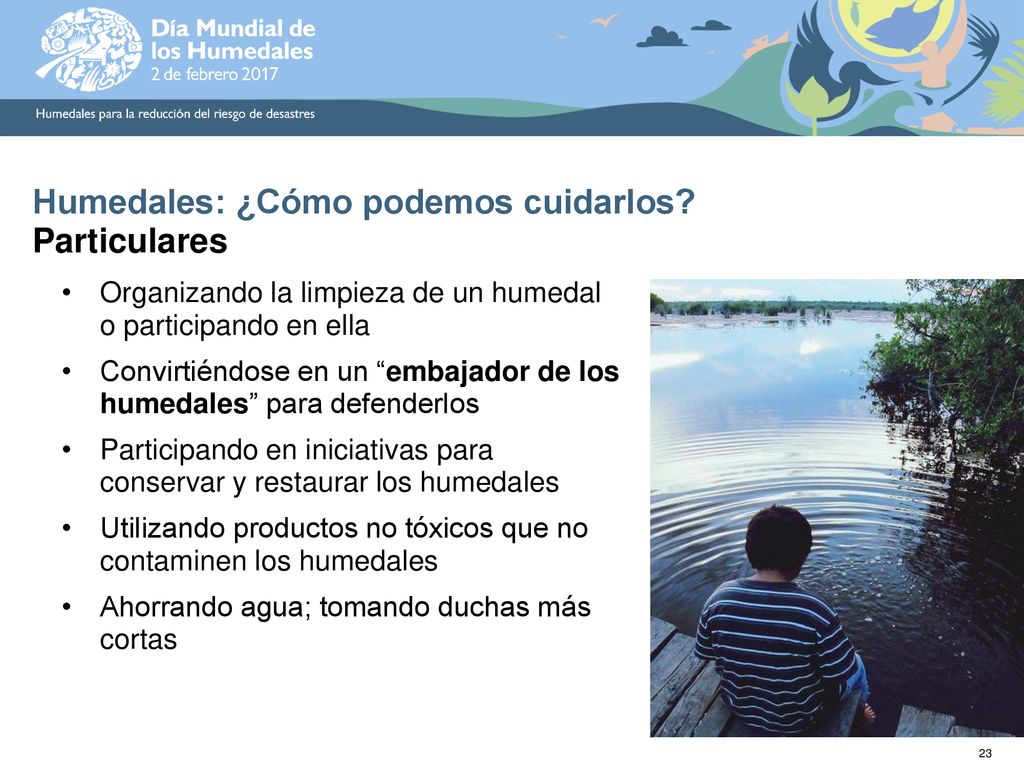 Día Mundial de los Humedales
2 de febrero 2017

Humedales para la reducción del riesgo de desastres

Humedales: ¿Cómo podemos cuidarlos?
Particulares

• Organizando la limpieza de un humedal o participando en ella
• Convirtiéndose en un “embajador de los humedales” para defenderlos
• Participando en iniciativas para conservar y restaurar los humedales
• Utilizando productos no tóxicos que no contaminen los humedales
• Ahorrando agua; tomando duchas más cortas

23